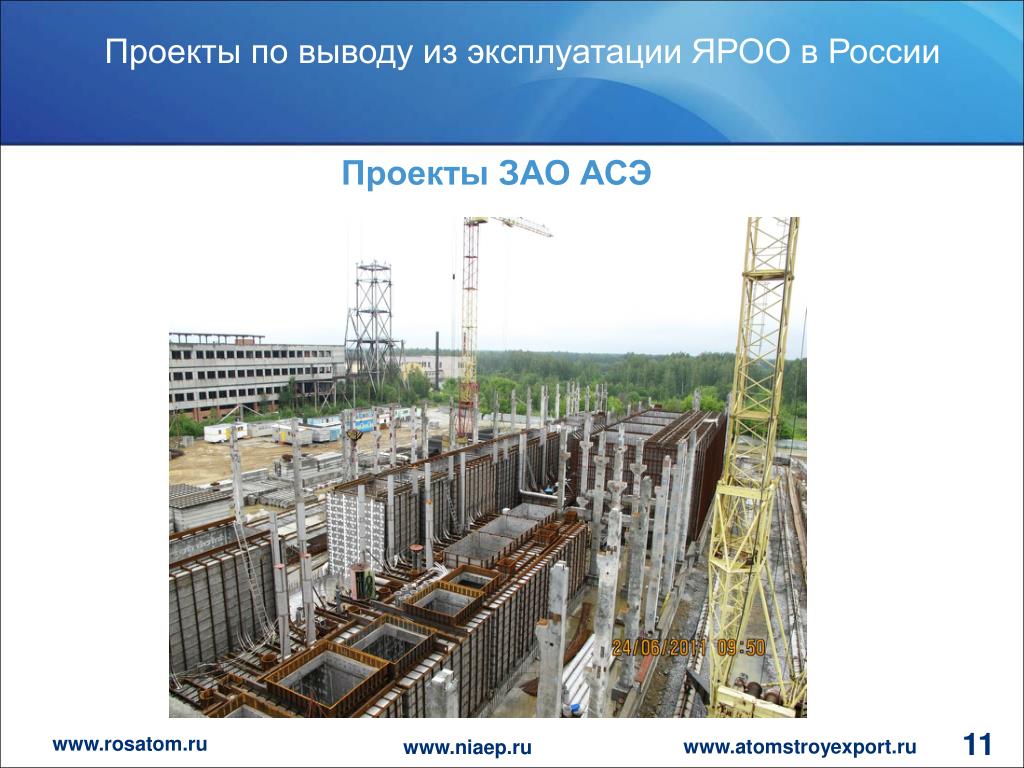 Проекты по выводу из эксплуатации ЯРОО в России

Проекты ЗАО АСЭ

24/06/2011 09:50

www.rosatom.ru

www.niaep.ru

www.atomstroyexport.ru

11